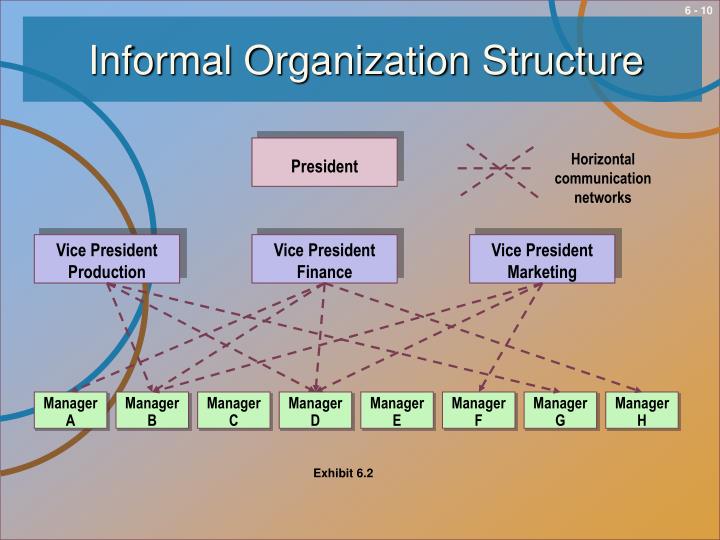 6 - 10

Informal Organization Structure

President

Horizontal communication networks

Vice President Production

Vice President Finance

Vice President Marketing

Manager A

Manager B

Manager C

Manager D

Manager E

Manager F

Manager G

Manager H

Exhibit 6.2